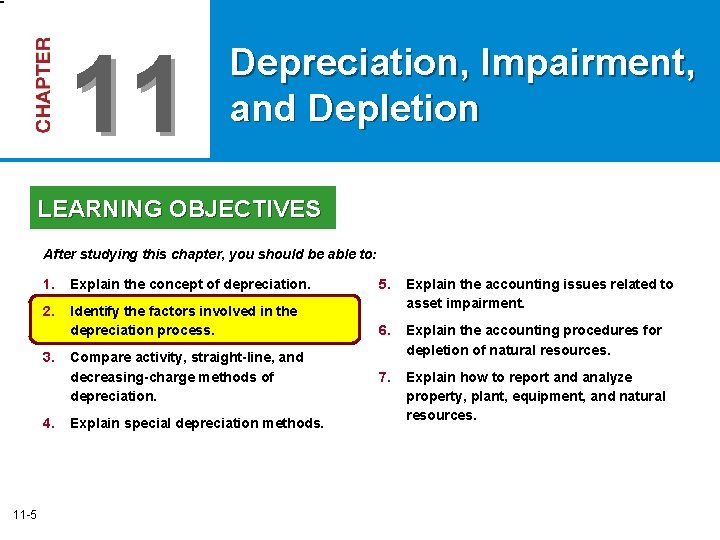 CHAPTER 11

Depreciation, Impairment, and Depletion

LEARNING OBJECTIVES

After studying this chapter, you should be able to:

1. Explain the concept of depreciation.

2. Identify the factors involved in the depreciation process.

3. Compare activity, straight-line, and decreasing-charge methods of depreciation.

4. Explain special depreciation methods.

5. Explain the accounting issues related to asset impairment.

6. Explain the accounting procedures for depletion of natural resources.

7. Explain how to report and analyze property, plant, equipment, and natural resources.

11-5